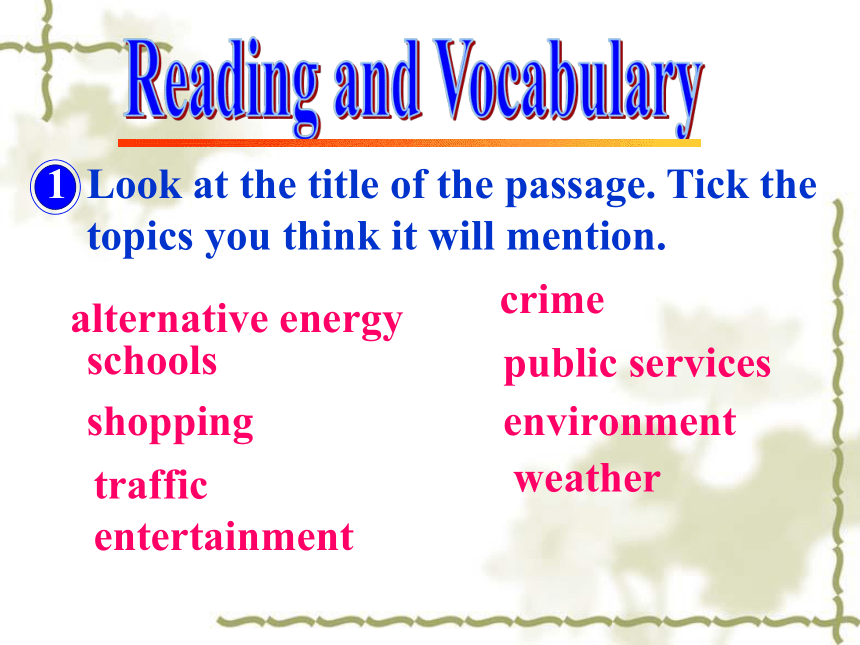 Reading and Vocabulary

1 Look at the title of the passage. Tick the topics you think it will mention.

alternative energy
schools
shopping
traffic
entertainment

crime
public services
environment
weather